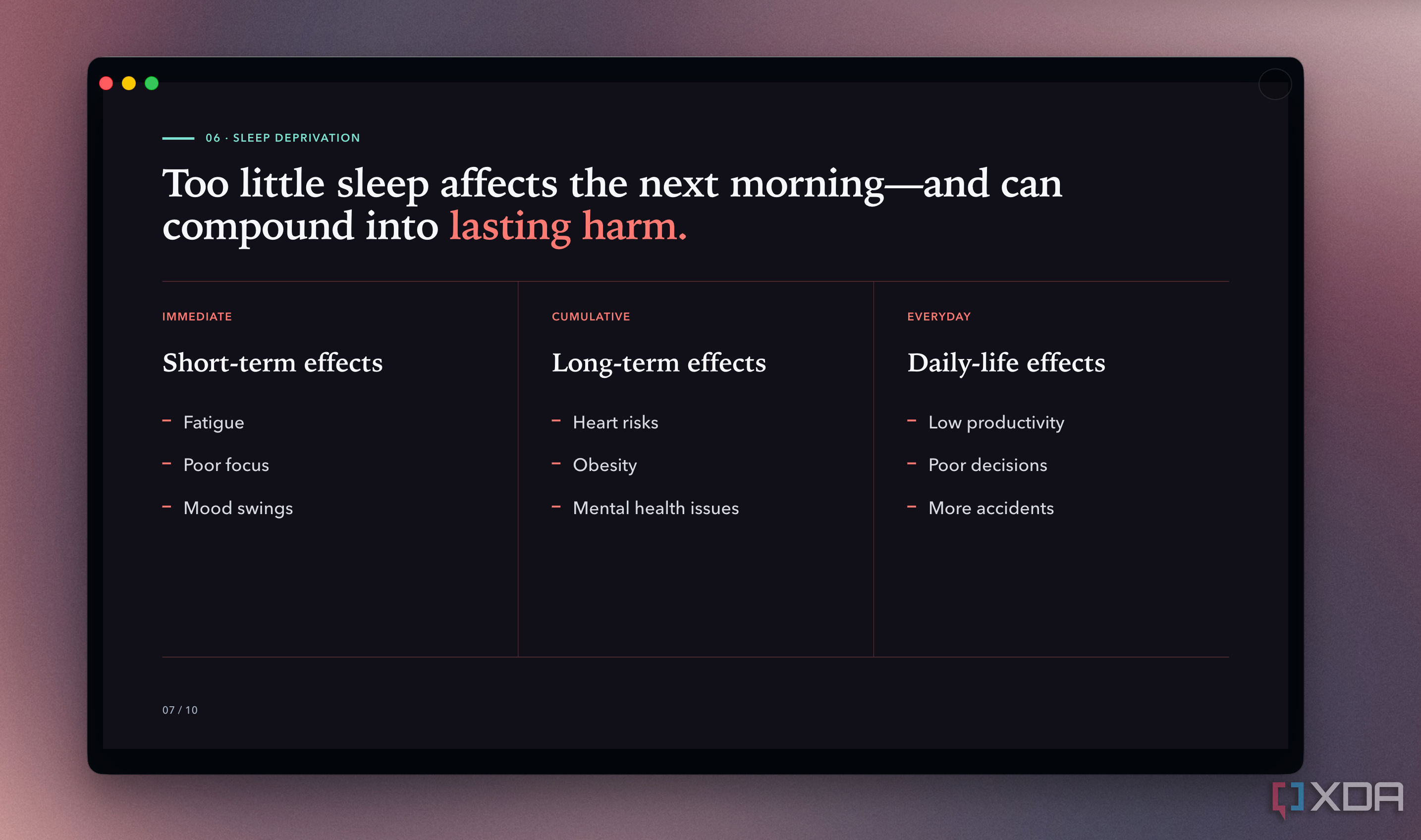 06 · SLEEP DEPRIVATION

Too little sleep affects the next morning—and can compound into lasting harm.

IMMEDIATE

Short-term effects

- Fatigue
- Poor focus
- Mood swings

CUMULATIVE

Long-term effects

- Heart risks
- Obesity
- Mental health issues

EVERYDAY

Daily-life effects

- Low productivity
- Poor decisions
- More accidents

07 / 10

XDA